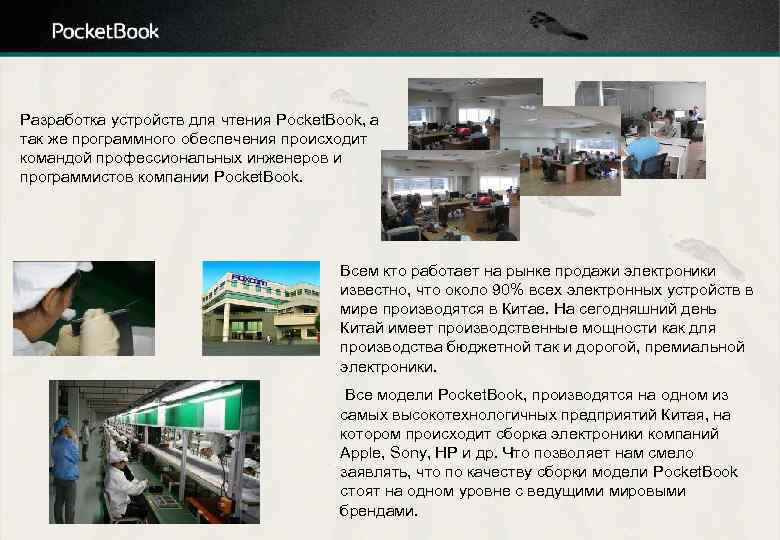 PocketBook

Разработка устройств для чтения PocketBook, а так же программного обеспечения происходит командой профессиональных инженеров и программистов компании PocketBook.

FOXCONN

Всем кто работает на рынке продажи электроники известно, что около 90% всех электронных устройств в мире производятся в Китае. На сегодняшний день Китай имеет производственные мощности как для производства бюджетной так и дорогой, премиальной электроники.

Все модели PocketBook, производятся на одном из самых высокотехнологичных предприятий Китая, на котором происходит сборка электроники компаний Apple, Sony, HP и др. Что позволяет нам смело заявлять, что по качеству сборки модели PocketBook стоят на одном уровне с ведущими мировыми брендами.